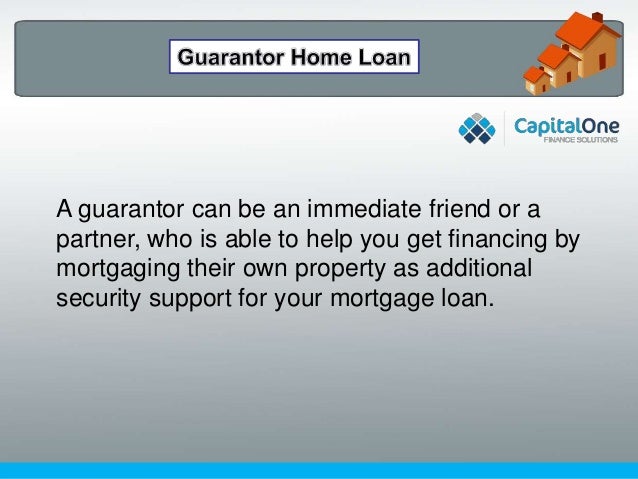 Guarantor Home Loan

CapitalOne
FINANCE SOLUTIONS

A guarantor can be an immediate friend or a partner, who is able to help you get financing by mortgaging their own property as additional security support for your mortgage loan.